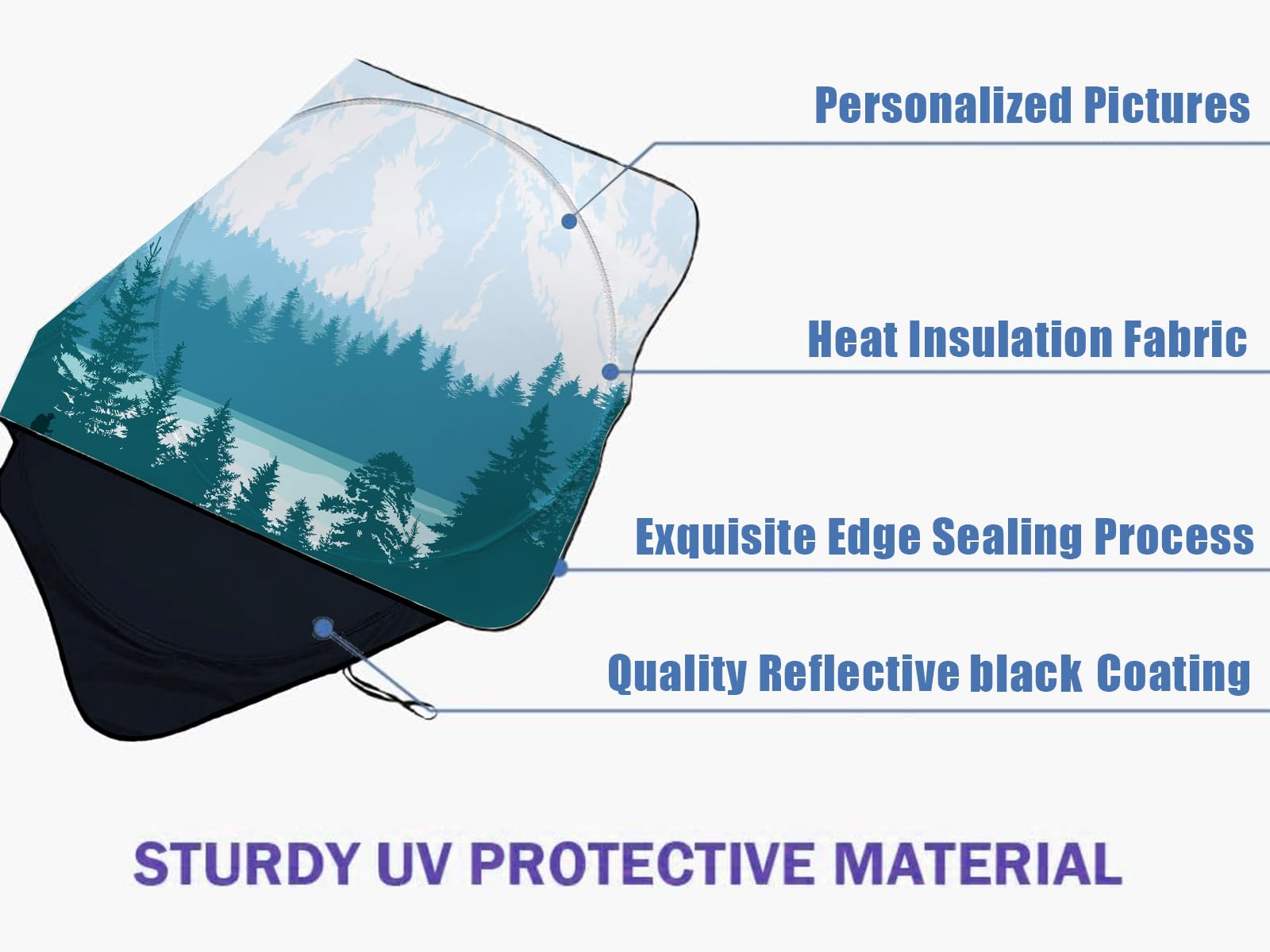 Personalized Pictures

Heat Insulation Fabric

Exquisite Edge Sealing Process

Quality Reflective black Coating

STURDY UV PROTECTIVE MATERIAL